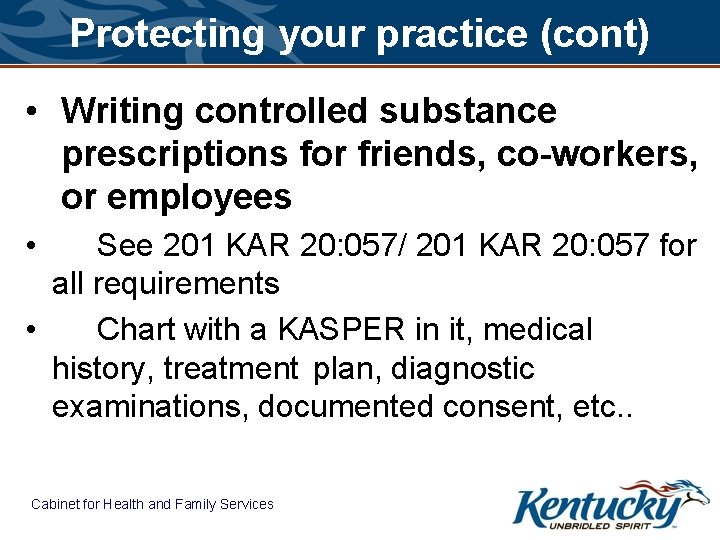 Protecting your practice (cont)

• Writing controlled substance prescriptions for friends, co-workers, or employees

• See 201 KAR 20:057/ 201 KAR 20:057 for all requirements

• Chart with a KASPER in it, medical history, treatment plan, diagnostic examinations, documented consent, etc..

Cabinet for Health and Family Services

Kentucky
UNBRIDLED SPIRIT